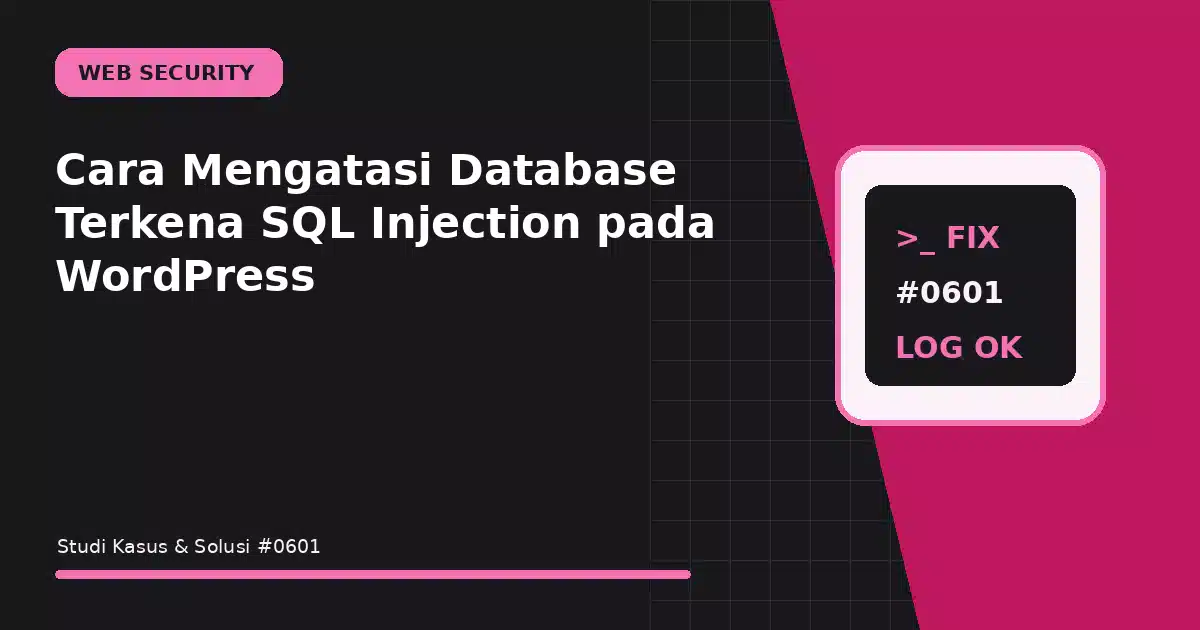 WEB SECURITY

Cara Mengatasi Database Terkena SQL Injection pada WordPress

>_ FIX
#0601
LOG OK

Studi Kasus & Solusi #0601